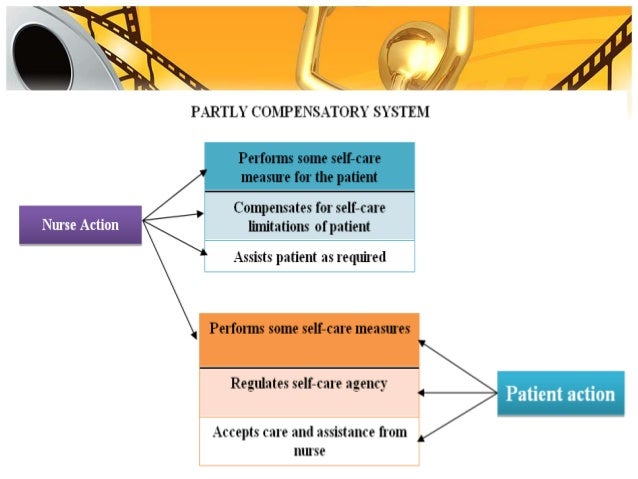 PARTLY COMPENSATORY SYSTEM

Nurse Action

Performs some self-care measure for the patient

Compensates for self-care limitations of patient

Assists patient as required

Performs some self-care measures

Regulates self-care agency

Accepts care and assistance from nurse

Patient action